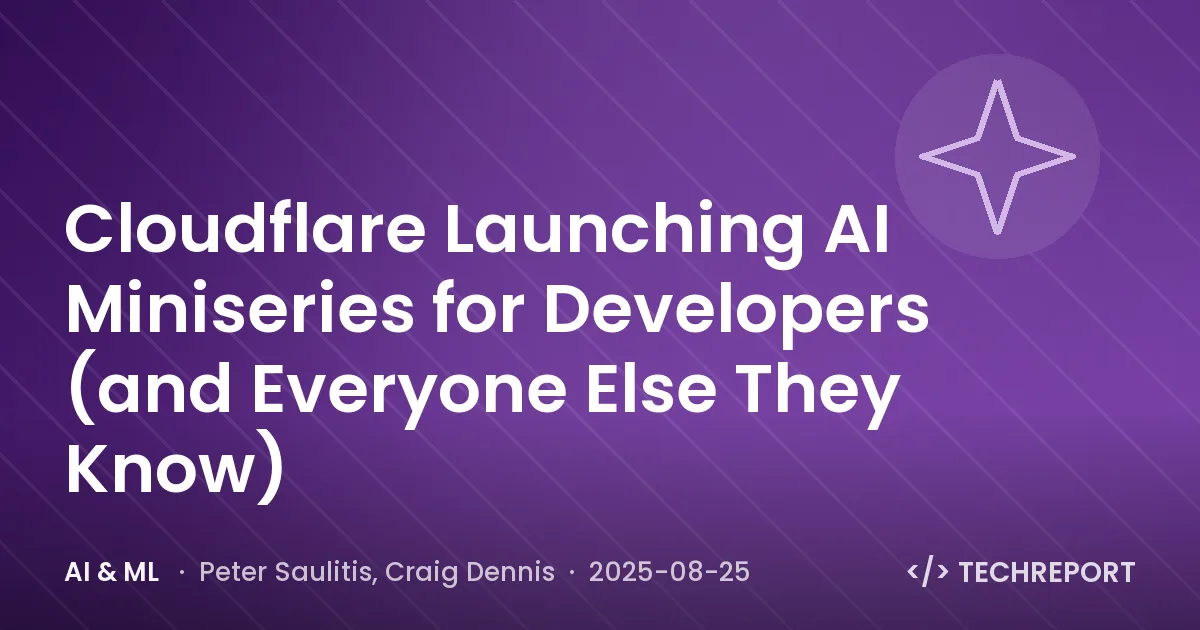 Cloudflare Launching AI Miniseries for Developers (and Everyone Else They Know)

AI & ML · Peter Saulitis, Craig Dennis · 2025-08-25

</> TECHREPORT